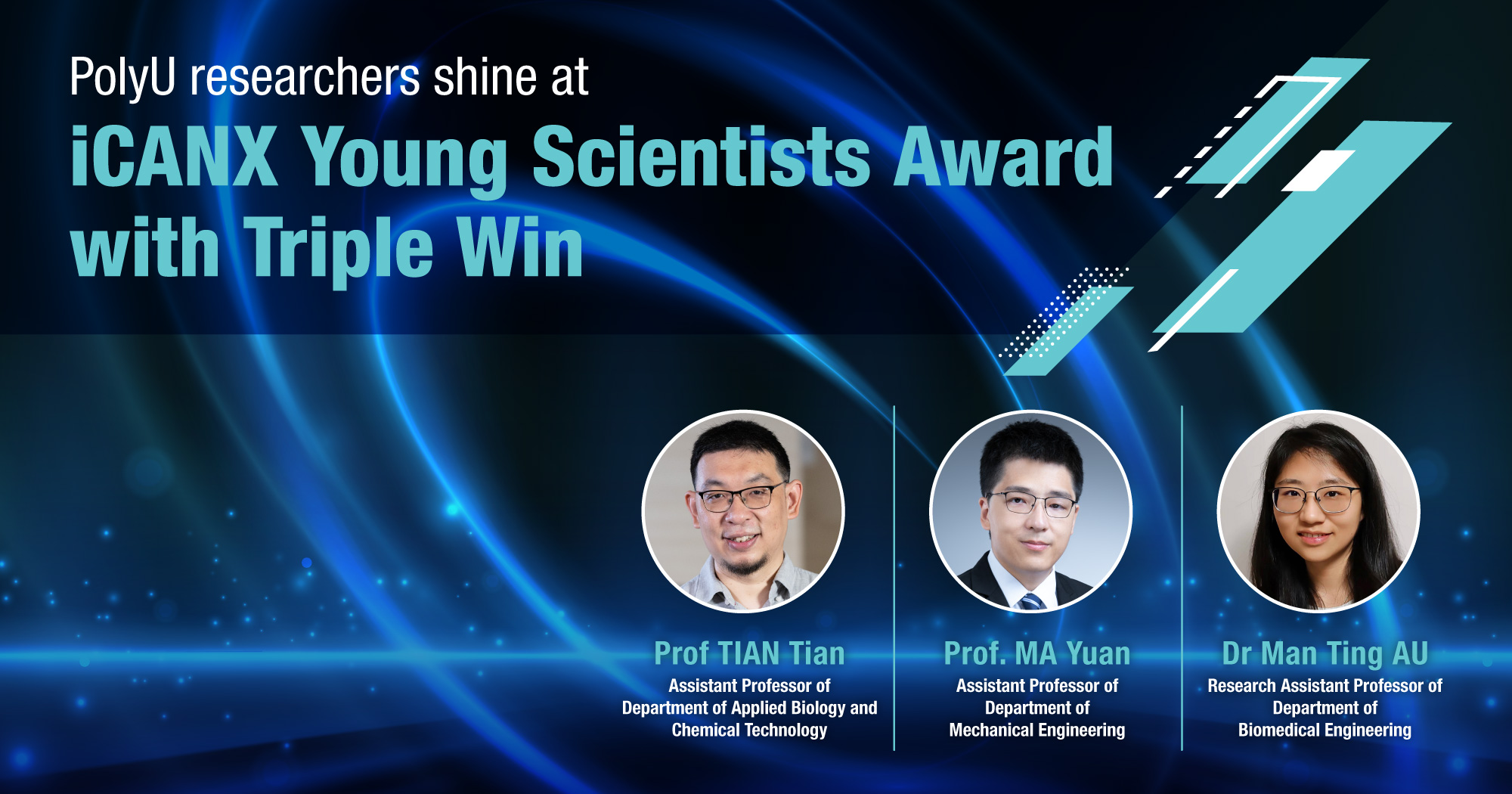 PolyU researchers shine at
iCANX Young Scientists Award with Triple Win

Prof TIAN Tian
Assistant Professor of Department of Applied Biology and Chemical Technology

Prof. MA Yuan
Assistant Professor of Department of Mechanical Engineering

Dr Man Ting AU
Research Assistant Professor of Department of Biomedical Engineering